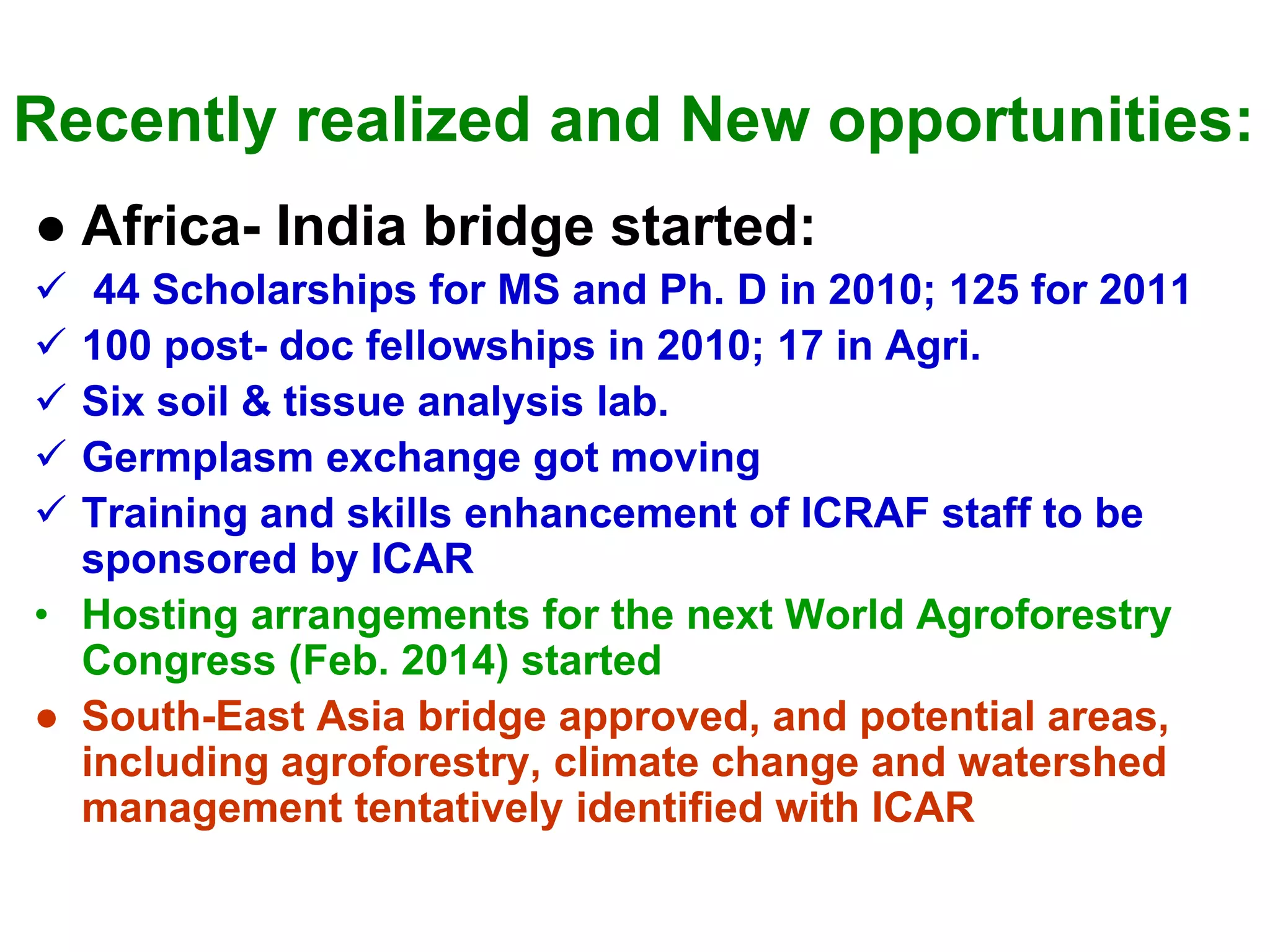 Recently realized and New opportunities:

● Africa- India bridge started:

✓ 44 Scholarships for MS and Ph. D in 2010; 125 for 2011

✓ 100 post- doc fellowships in 2010; 17 in Agri.

✓ Six soil & tissue analysis lab.

✓ Germplasm exchange got moving

✓ Training and skills enhancement of ICRAF staff to be sponsored by ICAR

• Hosting arrangements for the next World Agroforestry Congress (Feb. 2014) started

● South-East Asia bridge approved, and potential areas, including agroforestry, climate change and watershed management tentatively identified with ICAR